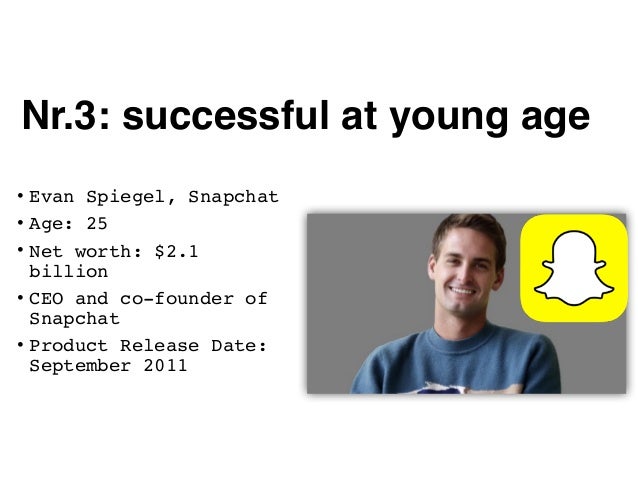 Nr.3: successful at young age

• Evan Spiegel, Snapchat
• Age: 25
• Net worth: \$2.1 billion
• CEO and co-founder of Snapchat
• Product Release Date: September 2011